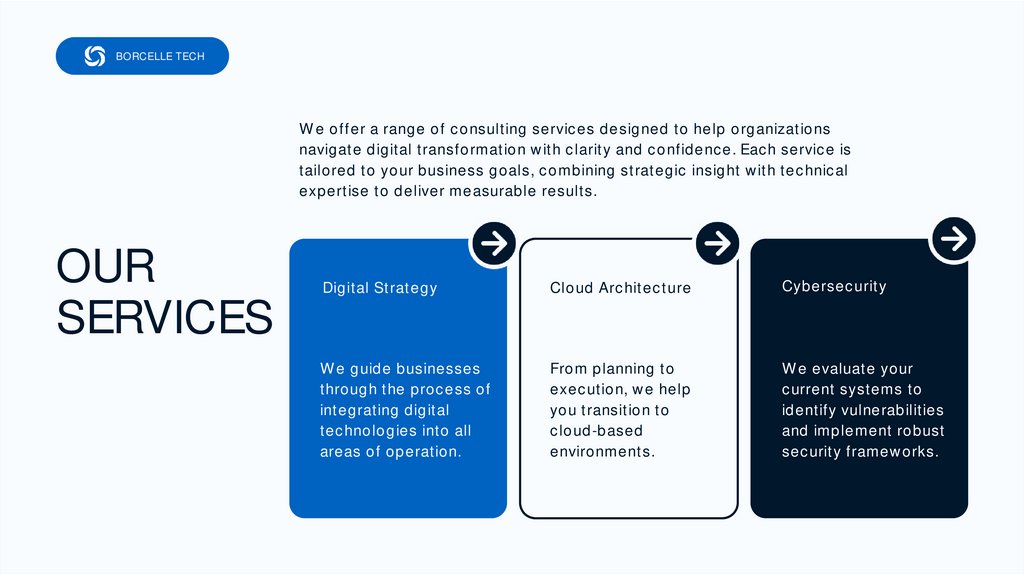 BORCELLE TECH

We offer a range of consulting services designed to help organizations navigate digital transformation with clarity and confidence. Each service is tailored to your business goals, combining strategic insight with technical expertise to deliver measurable results.

OUR SERVICES

Digital Strategy

We guide businesses through the process of integrating digital technologies into all areas of operation.

Cloud Architecture

From planning to execution, we help you transition to cloud-based environments.

Cybersecurity

We evaluate your current systems to identify vulnerabilities and implement robust security frameworks.